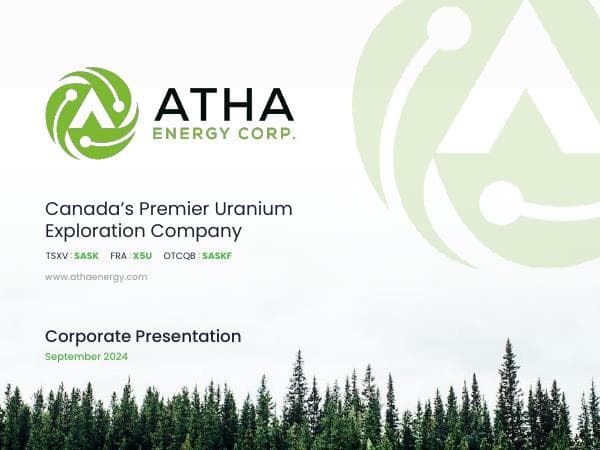 ATHA
ENERGY CORP.

Canada's Premier Uranium Exploration Company

TSXV : SASK FRA : X5U OTCQB : SASKF

www.athaenergy.com

Corporate Presentation

September 2024